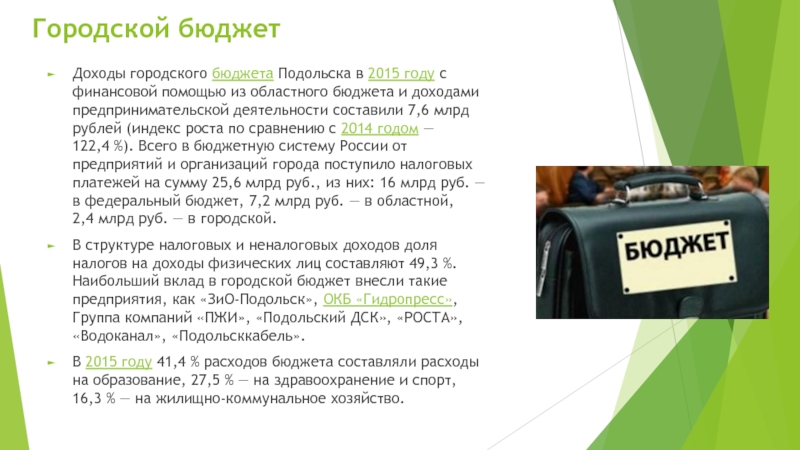 Городской бюджет

Доходы городского бюджета Подольска в 2015 году с финансовой помощью из областного бюджета и доходами предпринимательской деятельности составили 7,6 млрд рублей (индекс роста по сравнению с 2014 годом — 122,4 %). Всего в бюджетную систему России от предприятий и организаций города поступило налоговых платежей на сумму 25,6 млрд руб., из них: 16 млрд руб. — в федеральный бюджет, 7,2 млрд руб. — в областной, 2,4 млрд руб. — в городской.

В структуре налоговых и неналоговых доходов доля налогов на доходы физических лиц составляют 49,3 %. Наибольший вклад в городской бюджет внесли такие предприятия, как «ЗиО-Подольск», ОКБ «Гидропресс», Группа компаний «ПЖИ», «Подольский ДСК», «РОСТА», «Водоканал», «Подольсккабель».

В 2015 году 41,4 % расходов бюджета составляли расходы на образование, 27,5 % — на здравоохранение и спорт, 16,3 % — на жилищно-коммунальное хозяйство.

БЮДЖЕТ